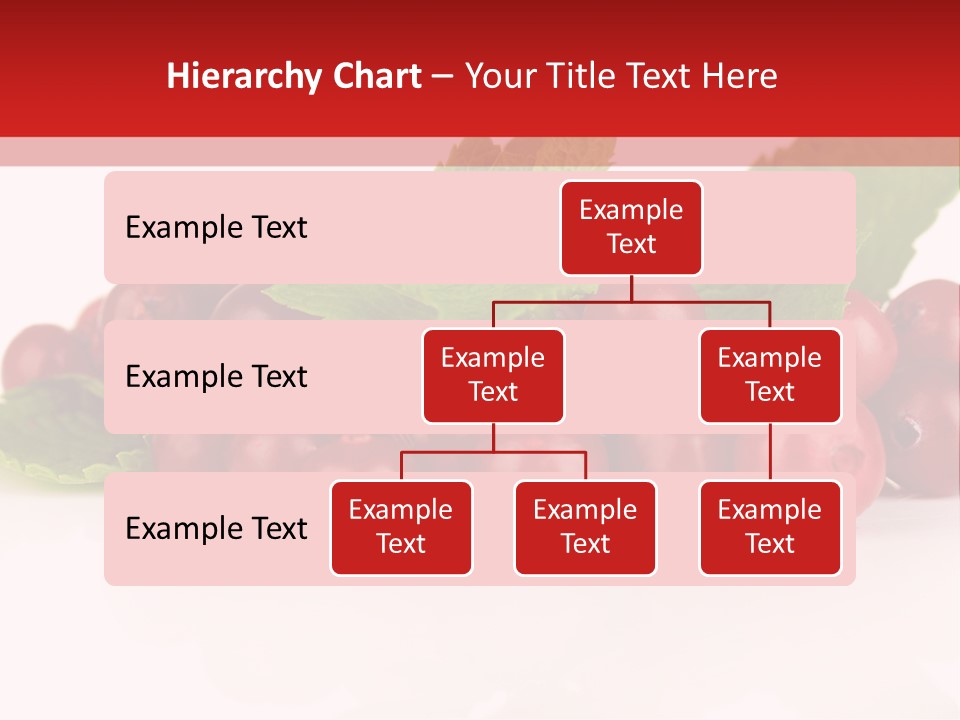 Hierarchy Chart – Your Title Text Here

Example Text

Example Text

Example Text

Example Text

Example Text

Example Text

Example Text

Example Text

Example Text